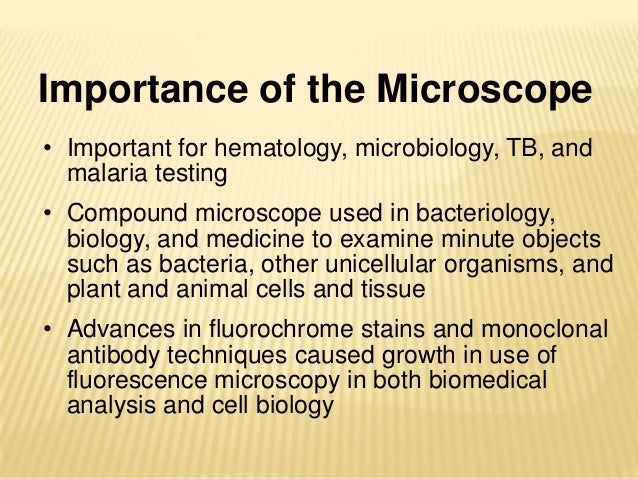 Importance of the Microscope

• Important for hematology, microbiology, TB, and malaria testing

• Compound microscope used in bacteriology, biology, and medicine to examine minute objects such as bacteria, other unicellular organisms, and plant and animal cells and tissue

• Advances in fluorochrome stains and monoclonal antibody techniques caused growth in use of fluorescence microscopy in both biomedical analysis and cell biology